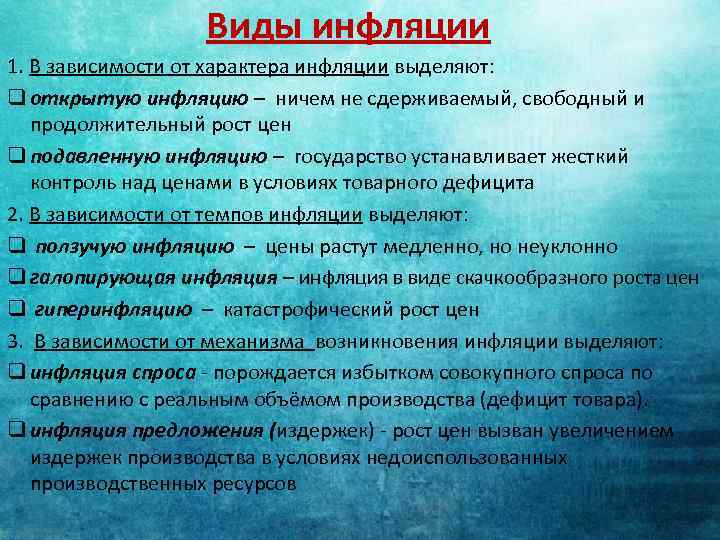 Виды инфляции

1. В зависимости от характера инфляции выделяют:

❑ открытую инфляцию – ничем не сдерживаемый, свободный и продолжительный рост цен

❑ подавленную инфляцию – государство устанавливает жесткий контроль над ценами в условиях товарного дефицита

2. В зависимости от темпов инфляции выделяют:

❑ ползучую инфляцию – цены растут медленно, но неуклонно

❑ галопирующая инфляция – инфляция в виде скачкообразного роста цен

❑ гиперинфляцию – катастрофический рост цен

3. В зависимости от механизма возникновения инфляции выделяют:

❑ инфляция спроса - порождается избытком совокупного спроса по сравнению с реальным объёмом производства (дефицит товара).

❑ инфляция предложения (издержек) - рост цен вызван увеличением издержек производства в условиях недоиспользованных производственных ресурсов